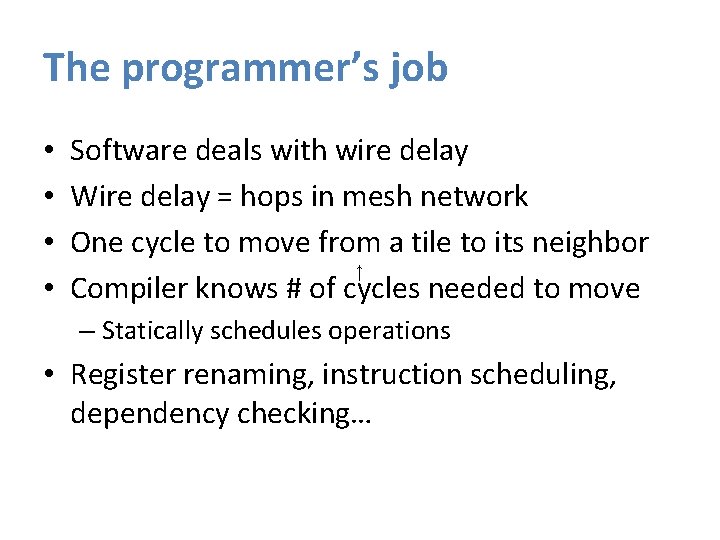 The programmer's job

• Software deals with wire delay
• Wire delay = hops in mesh network
• One cycle to move from a tile to its neighbor
• Compiler knows # of cycles needed to move
  – Statically schedules operations
• Register renaming, instruction scheduling, dependency checking…